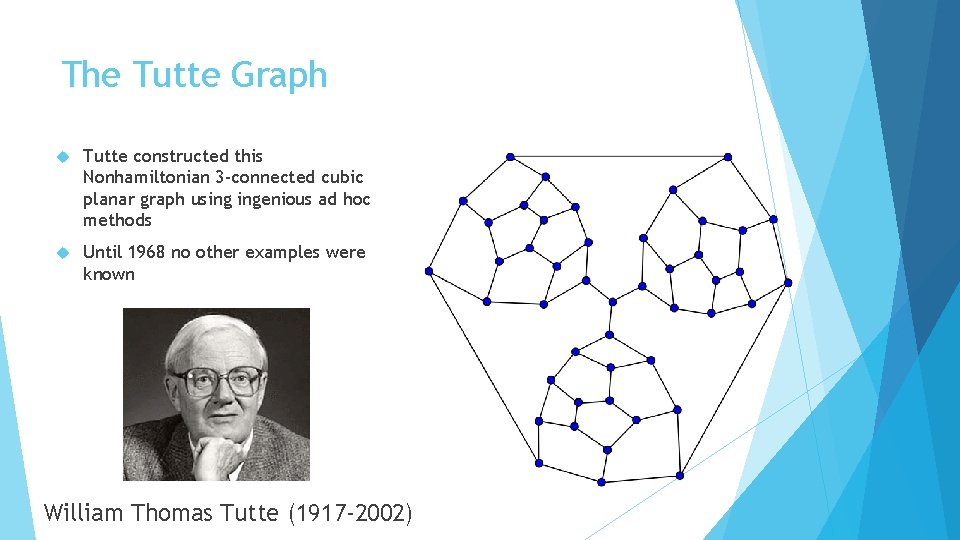 The Tutte Graph

Tutte constructed this Nonhamiltonian 3-connected cubic planar graph using ingenious ad hoc methods

Until 1968 no other examples were known

William Thomas Tutte (1917-2002)